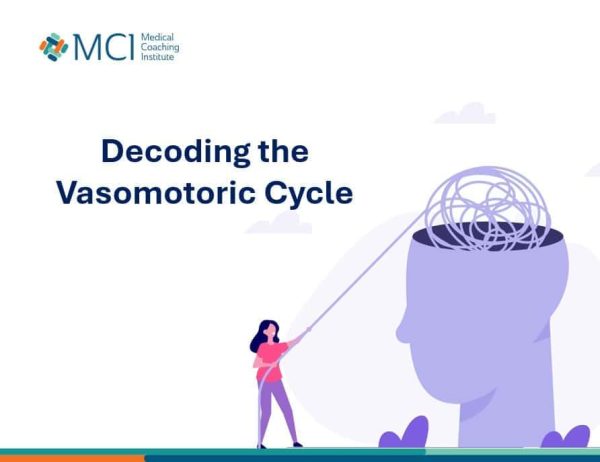 MCI Medical Coaching Institute

Decoding the Vasomotoric Cycle